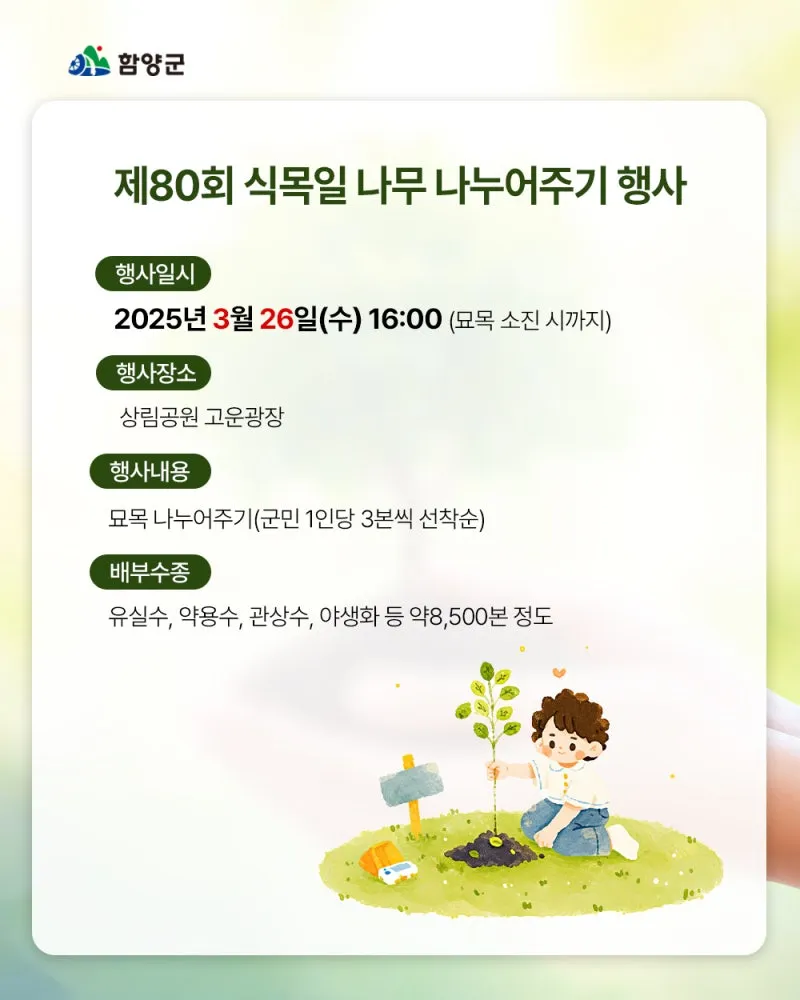 함양군

제80회 식목일 나무 나누어주기 행사

행사일시

2025년 3월 26일(수) 16:00 (묘목 소진 시까지)

행사장소

상림공원 고운광장

행사내용

묘목 나누어주기(군민 1인당 3본씩 선착순)

배부수종

유실수, 약용수, 관상수, 야생화 등 약8,500본 정도